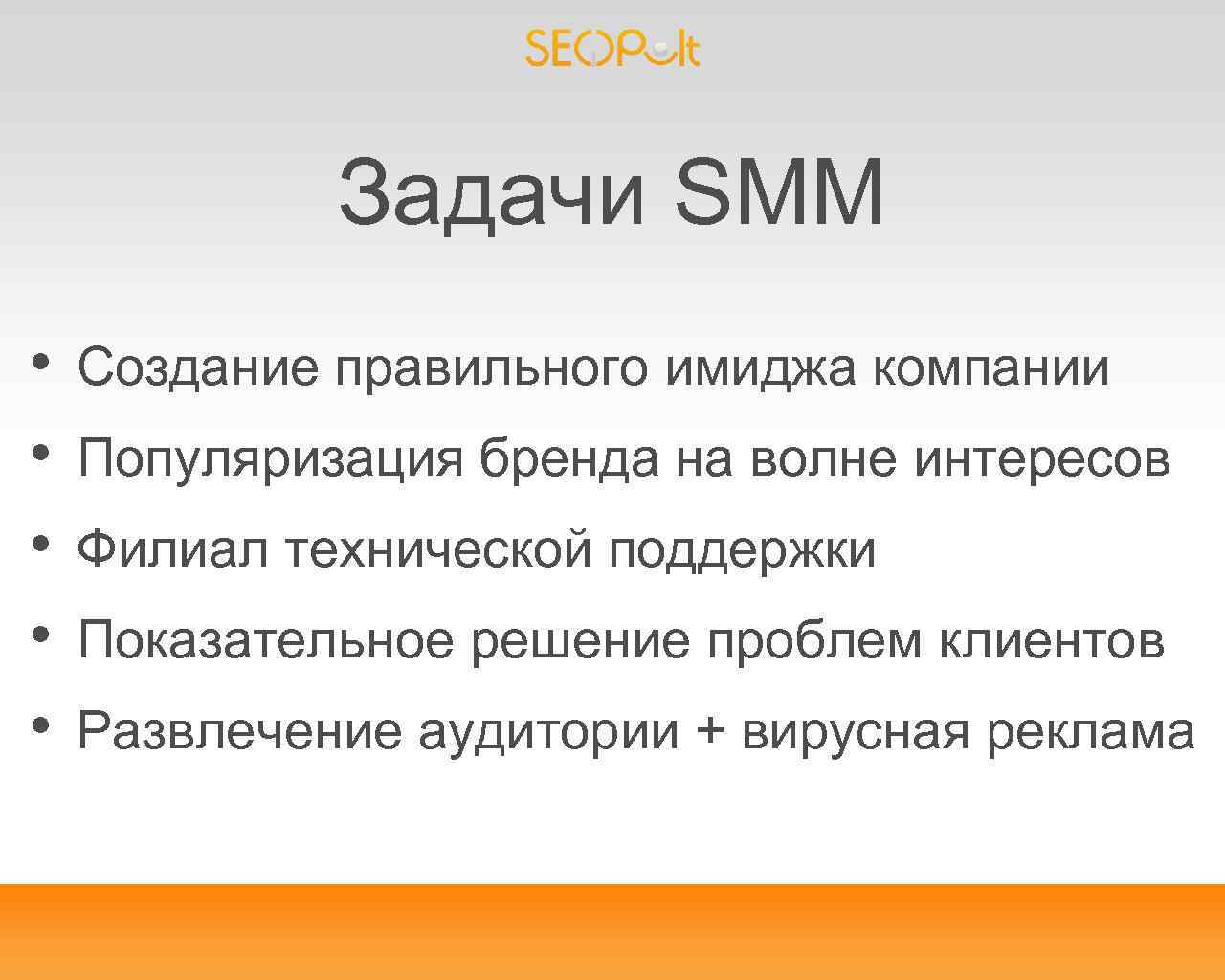 SEOPult

Задачи SMM

• Создание правильного имиджа компании
• Популяризация бренда на волне интересов
• Филиал технической поддержки
• Показательное решение проблем клиентов
• Развлечение аудитории + вирусная реклама